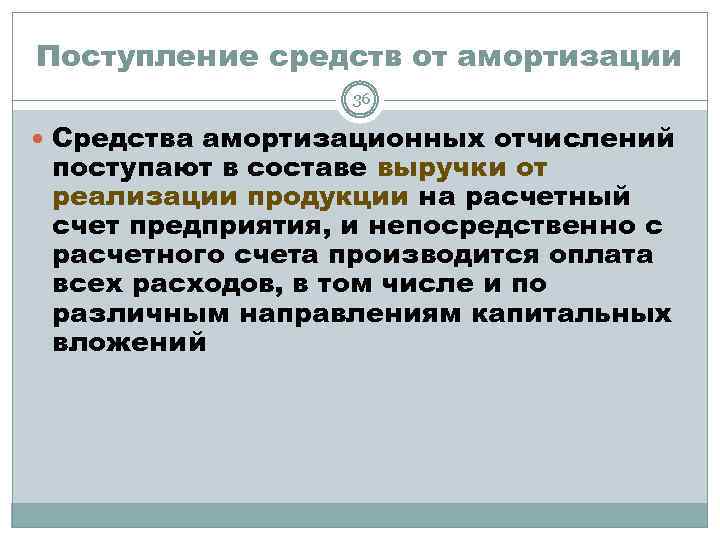 Поступление средств от амортизации

36

Средства амортизационных отчислений поступают в составе выручки от реализации продукции на расчетный счет предприятия, и непосредственно с расчетного счета производится оплата всех расходов, в том числе и по различным направлениям капитальных вложений